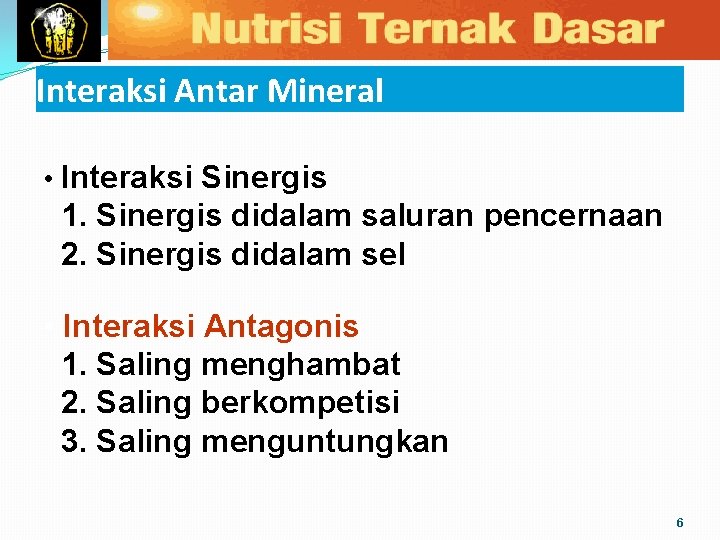 Nutrisi Ternak Dasar

Interaksi Antar Mineral

• Interaksi Sinergis
1. Sinergis didalam saluran pencernaan
2. Sinergis didalam sel

Interaksi Antagonis
1. Saling menghambat
2. Saling berkompetisi
3. Saling menguntungkan

6